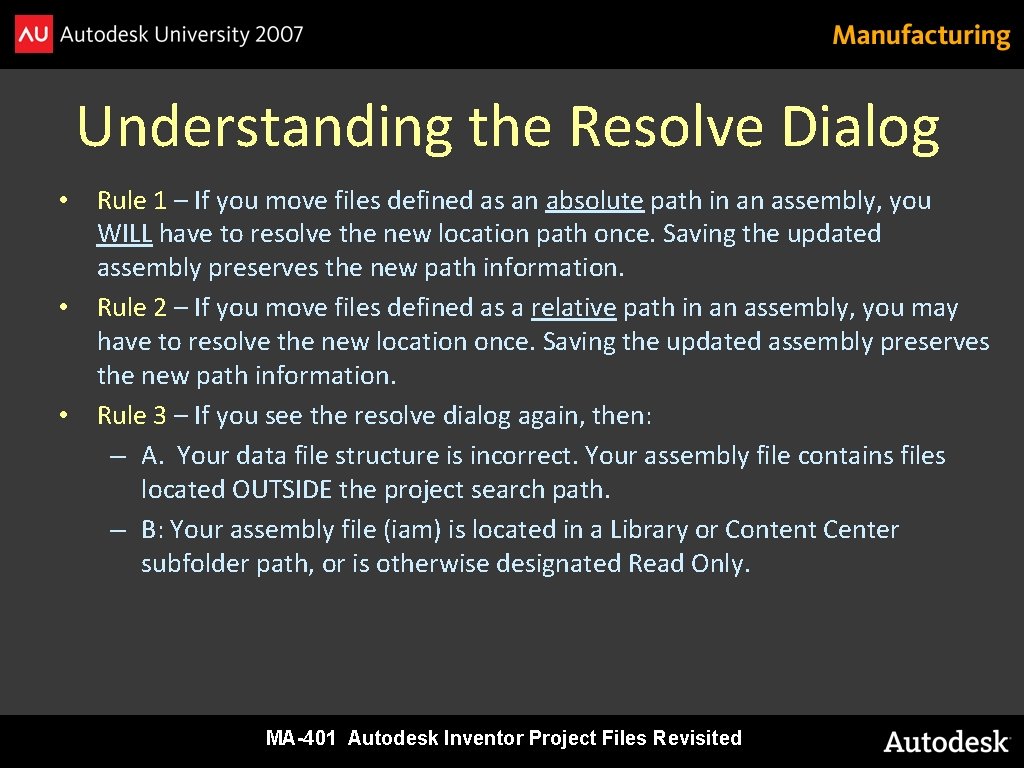 AU Autodesk University 2007

Manufacturing

Understanding the Resolve Dialog

• Rule 1 – If you move files defined as an absolute path in an assembly, you WILL have to resolve the new location path once. Saving the updated assembly preserves the new path information.
• Rule 2 – If you move files defined as a relative path in an assembly, you may have to resolve the new location once. Saving the updated assembly preserves the new path information.
• Rule 3 – If you see the resolve dialog again, then:
– A. Your data file structure is incorrect. Your assembly file contains files located OUTSIDE the project search path.
– B: Your assembly file (iam) is located in a Library or Content Center subfolder path, or is otherwise designated Read Only.

MA-401 Autodesk Inventor Project Files Revisited

Autodesk